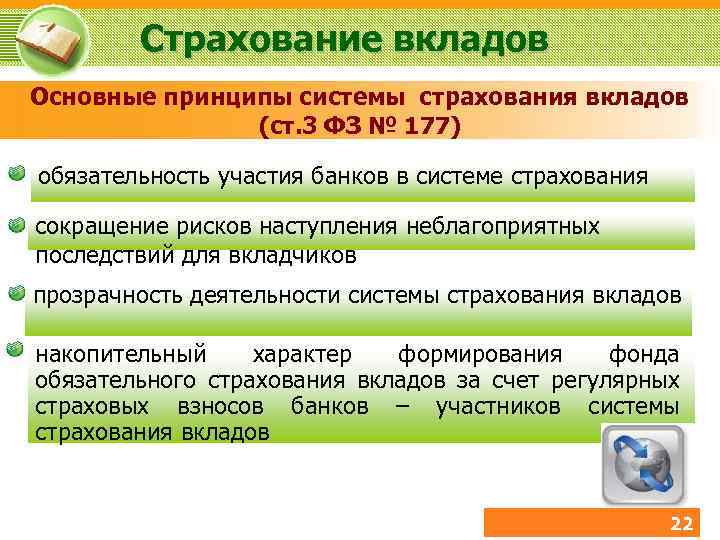 Страхование вкладов

Основные принципы системы страхования вкладов (ст.3 ФЗ № 177)

обязательность участия банков в системе страхования

сокращение рисков наступления неблагоприятных последствий для вкладчиков

прозрачность деятельности системы страхования вкладов

накопительный характер формирования фонда обязательного страхования вкладов за счет регулярных страховых взносов банков – участников системы страхования вкладов

22